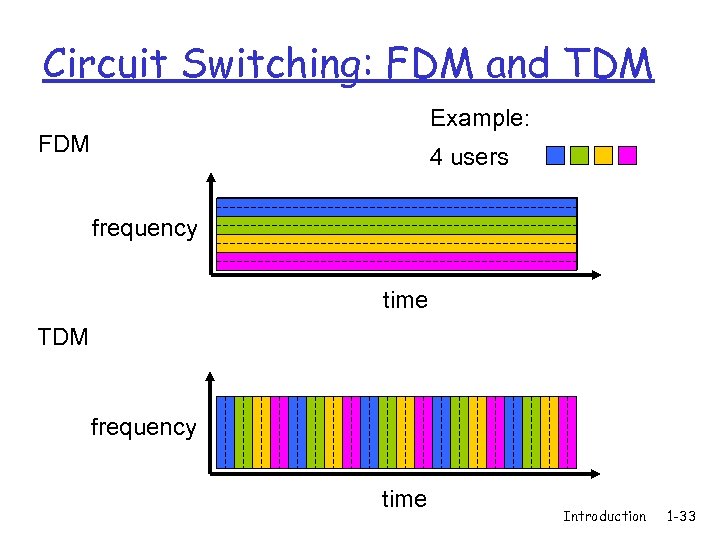 Circuit Switching: FDM and TDM

Example:

4 users

FDM

frequency

time

TDM

frequency

time

Introduction 1-33